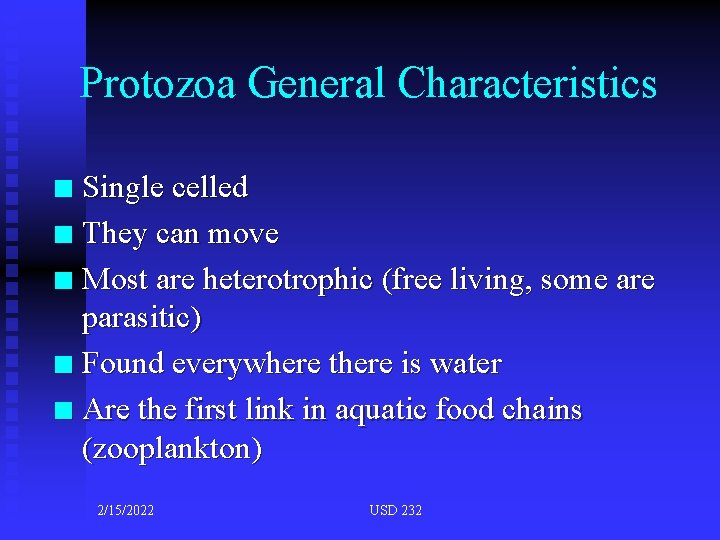 Protozoa General Characteristics

- Single celled
- They can move
- Most are heterotrophic (free living, some are parasitic)
- Found everywhere there is water
- Are the first link in aquatic food chains (zooplankton)

2/15/2022

USD 232